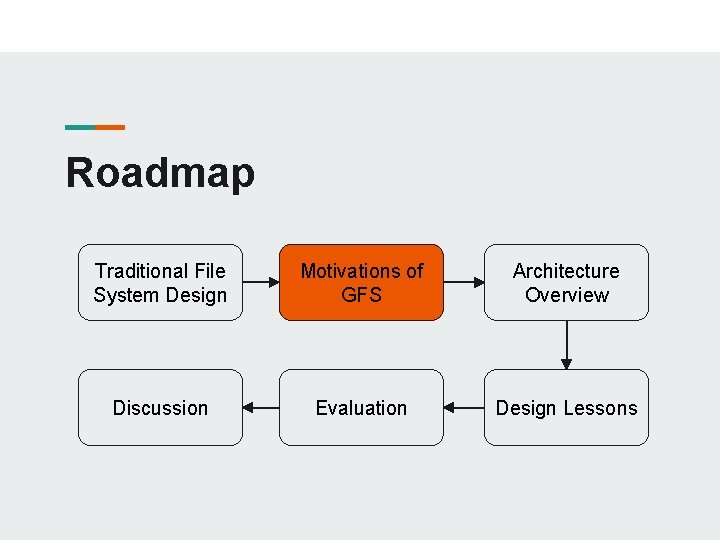 Roadmap

Traditional File System Design

Motivations of GFS

Architecture Overview

Design Lessons

Evaluation

Discussion